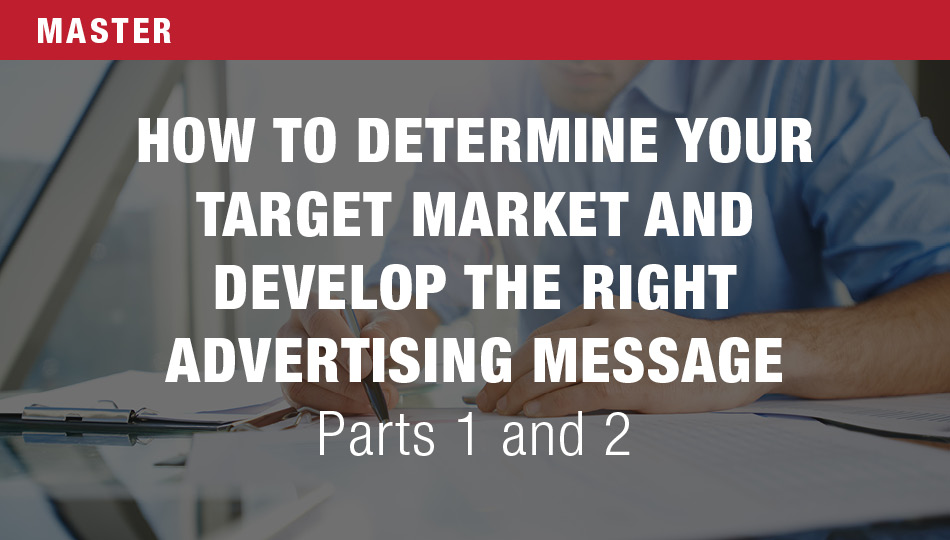 MASTER

HOW TO DETERMINE YOUR TARGET MARKET AND DEVELOP THE RIGHT ADVERTISING MESSAGE

Parts 1 and 2